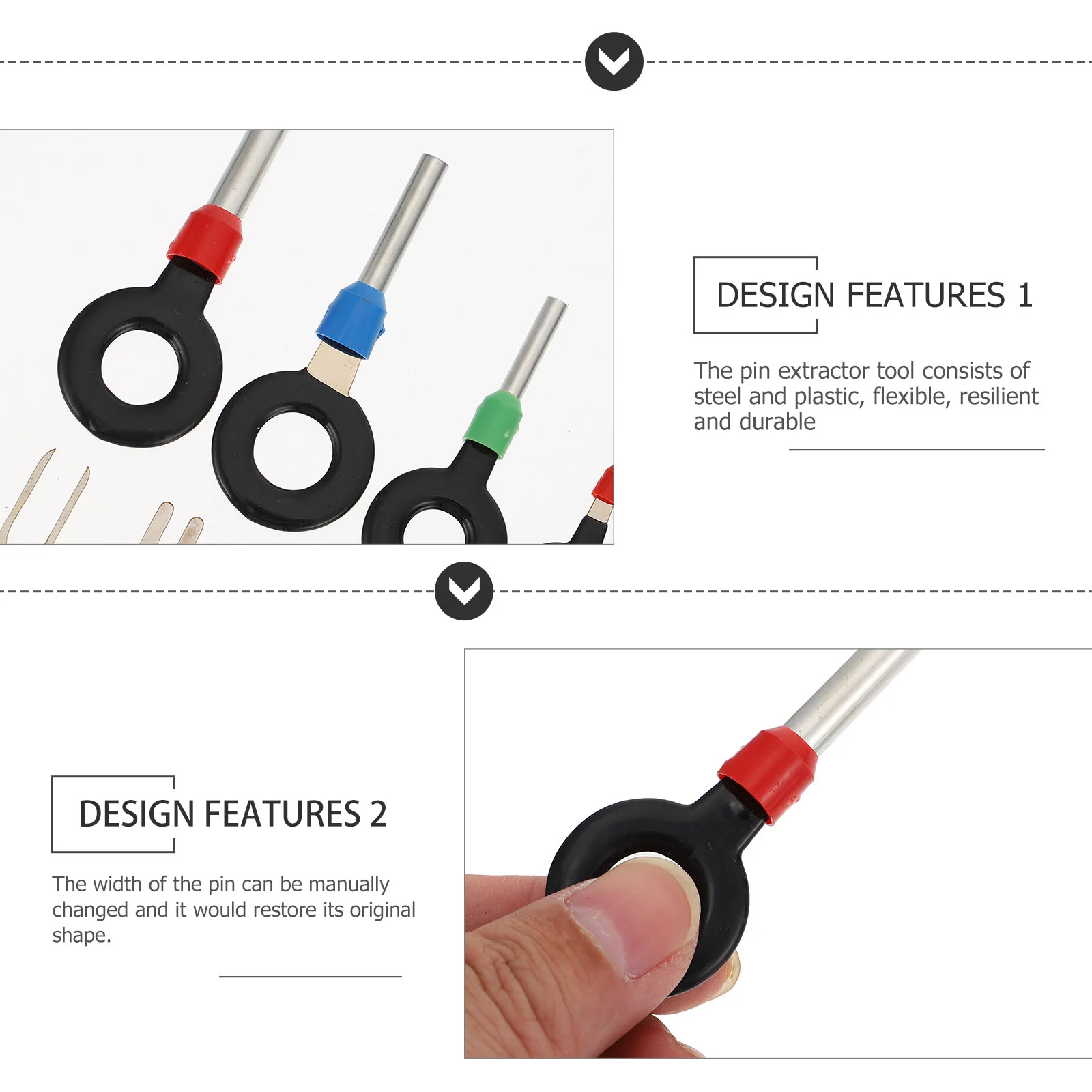 DESIGN FEATURES 1

The pin extractor tool consists of steel and plastic, flexible, resilient and durable

DESIGN FEATURES 2

The width of the pin can be manually changed and it would restore its original shape.